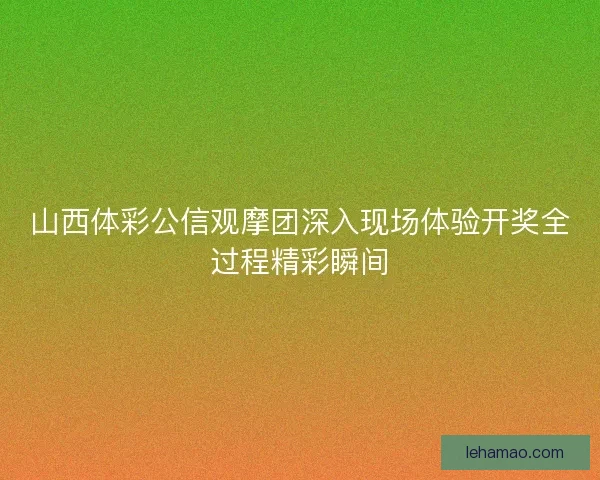 山西体彩公信观摩团深入现场体验开奖全过程精彩瞬间

lehamao.com